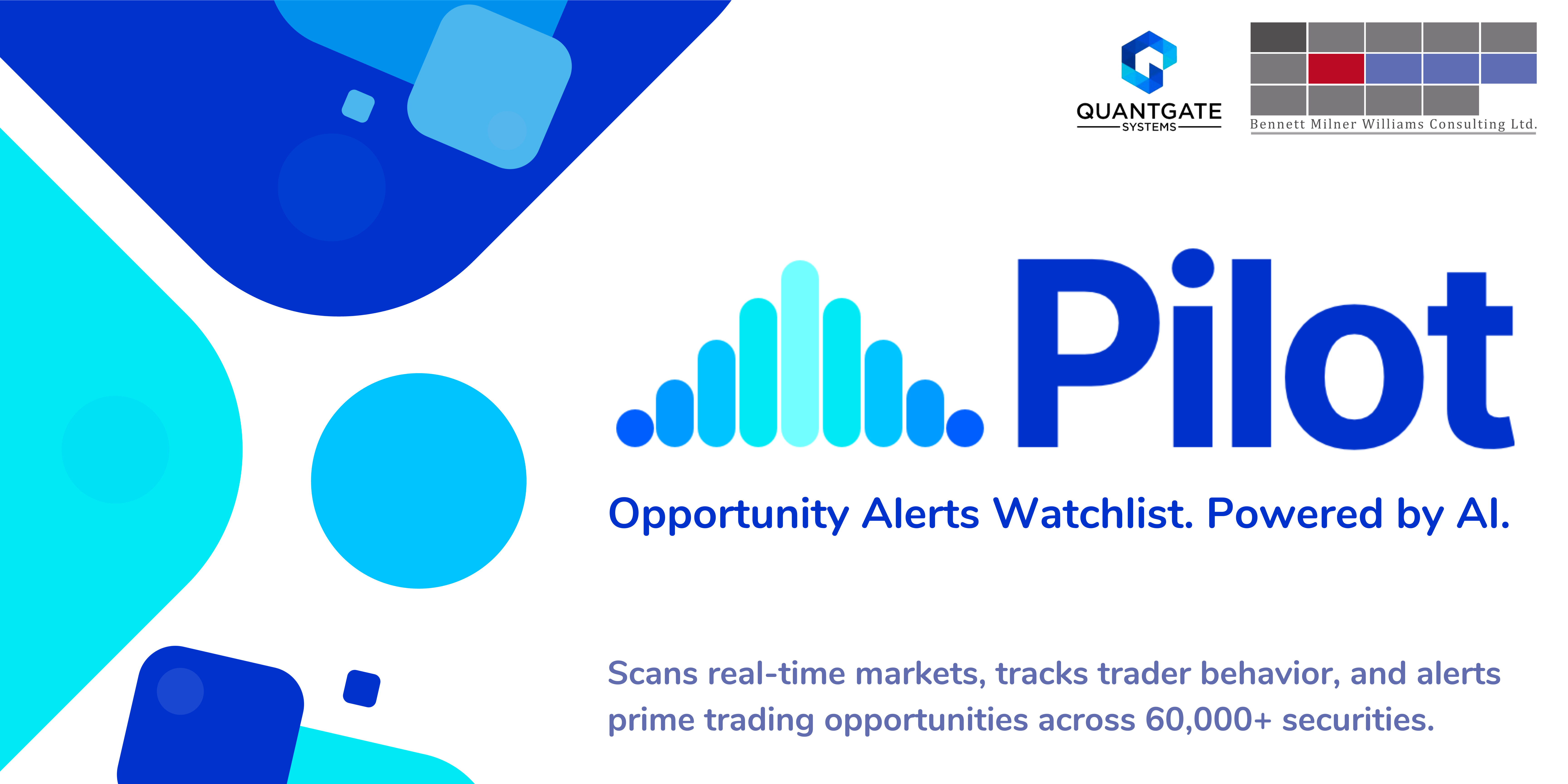 QUANTGATE SYSTEMS

Bennett Milner Williams Consulting Ltd.

Pilot

Opportunity Alerts Watchlist. Powered by AI.

Scans real-time markets, tracks trader behavior, and alerts prime trading opportunities across 60,000+ securities.